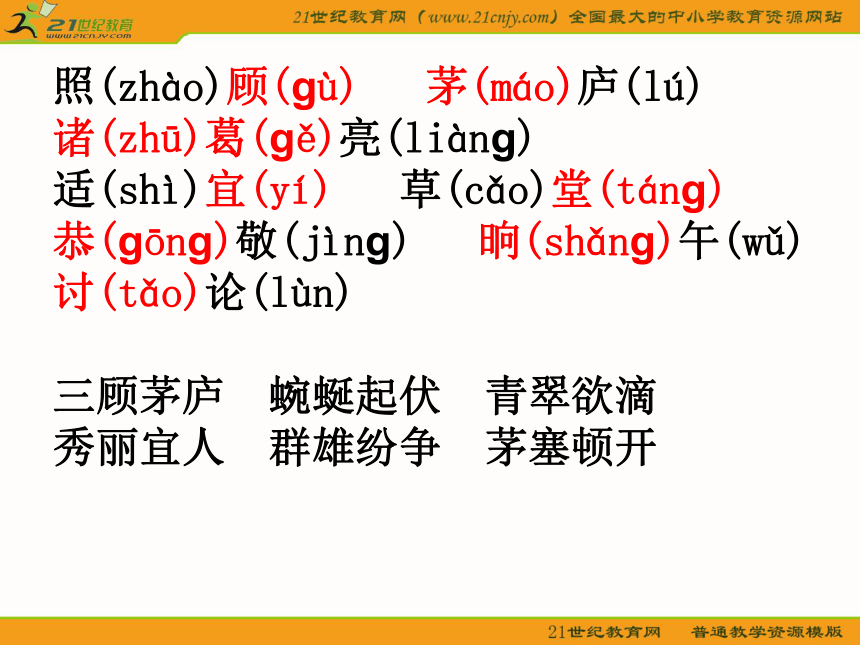 21世纪教育
www.21cnjy.com

21世纪教育网（www.21cnjy.com）全国最大的中小学教育资源网站

照(zhào)顾(gù) 茅(máo)庐(lú)
诸(zhū)葛(gě)亮(liàng)
适(shì)宜(yí) 草(cǎo)堂(táng)
恭(gōng)敬(jìng) 晌(shǎng)午(wǔ)
讨(tǎo)论(lùn)

三顾茅庐 蜿蜒起伏 青翠欲滴
秀丽宜人 群雄纷争 茅塞顿开

21世纪教育网 普通教学资源模版